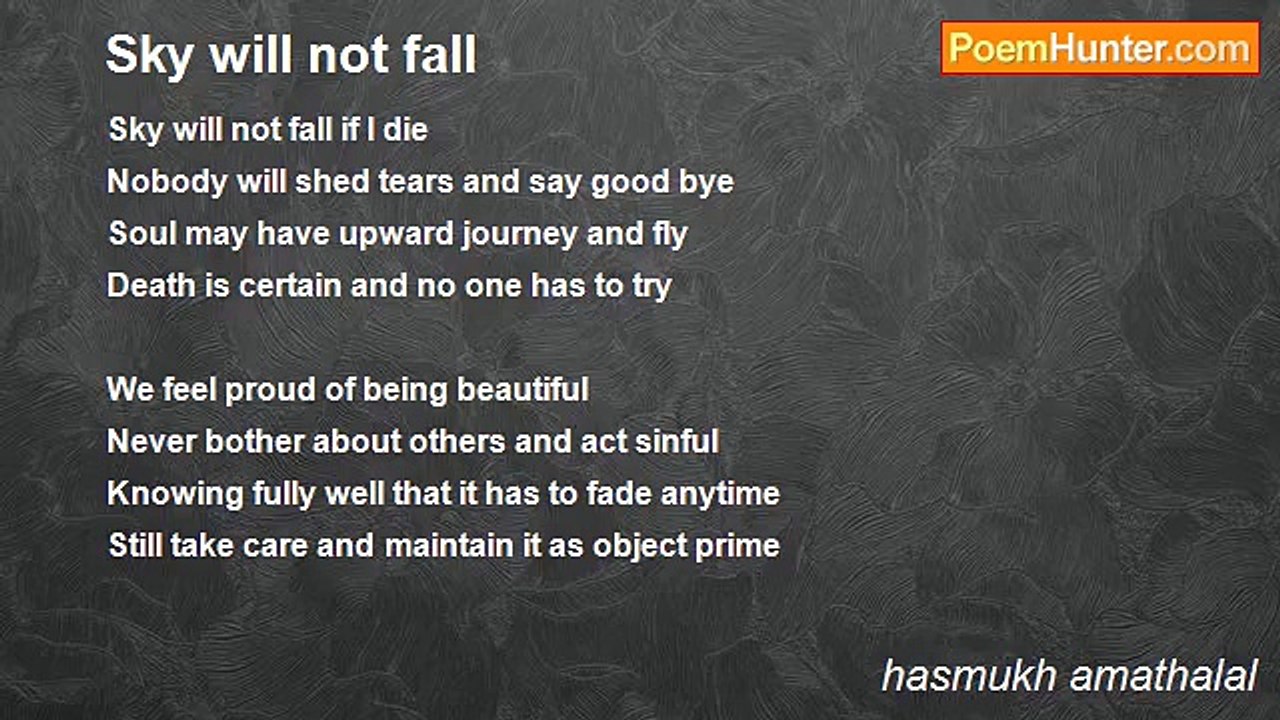 Sky will not fall

PoemHunter.com

Sky will not fall if I die
Nobody will shed tears and say good bye
Soul may have upward journey and fly
Death is certain and no one has to try

We feel proud of being beautiful
Never bother about others and act sinful
Knowing fully well that it has to fade anytime
Still take care and maintain it as object prime

hasmukh amathalal